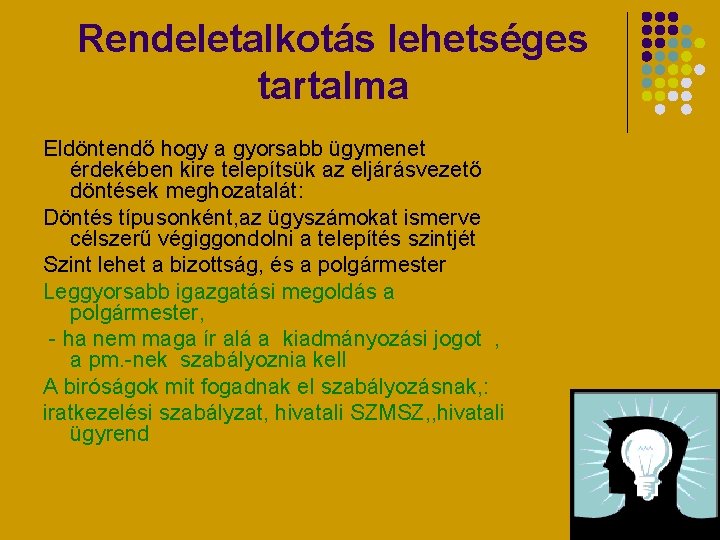 Rendeletalkotás lehetséges tartalma

Eldöntendő hogy a gyorsabb ügymenet érdekében kire telepítsük az eljárásvezető döntések meghozatalát:

Döntés típusonként,az ügyszámokat ismerve célszerű végiggondolni a telepítés szintjét

Szint lehet a bizottság, és a polgármester

Leggyorsabb igazgatási megoldás a polgármester,

- ha nem maga ír alá a kiadmányozási jogot , a pm.-nek szabályoznia kell

A biróságok mit fogadnak el szabályozásnak,:

iratkezelési szabályzat, hivatali SZMSZ,,hivatali ügyrend